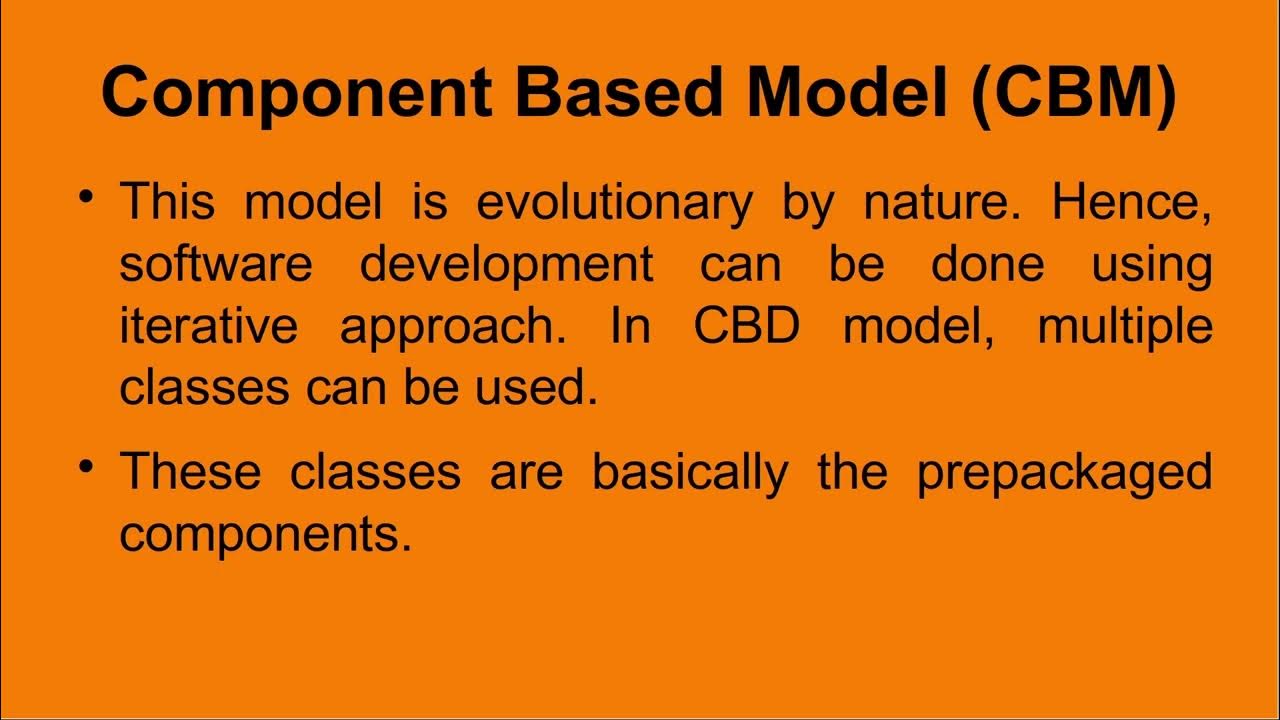 Component Based Model (CBM)

• This model is evolutionary by nature. Hence, software development can be done using iterative approach. In CBD model, multiple classes can be used.

• These classes are basically the prepackaged components.